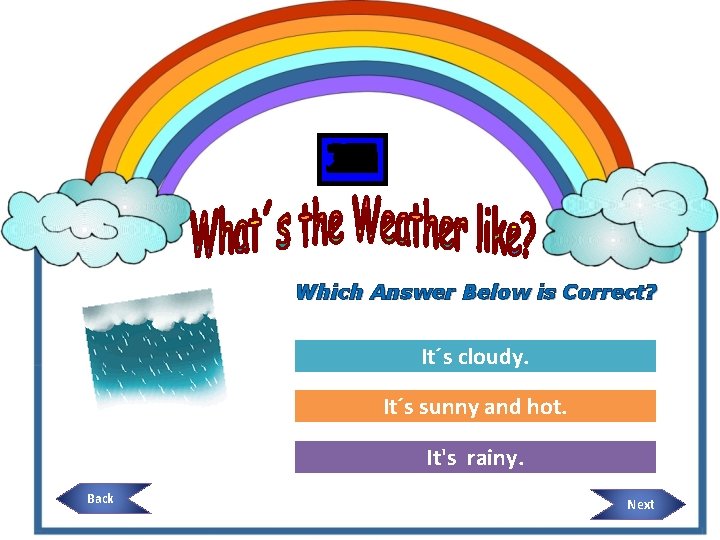 What´s the Weather like?

Which Answer Below is Correct?

It´s cloudy.

It´s sunny and hot.

It's rainy.

Back

Next